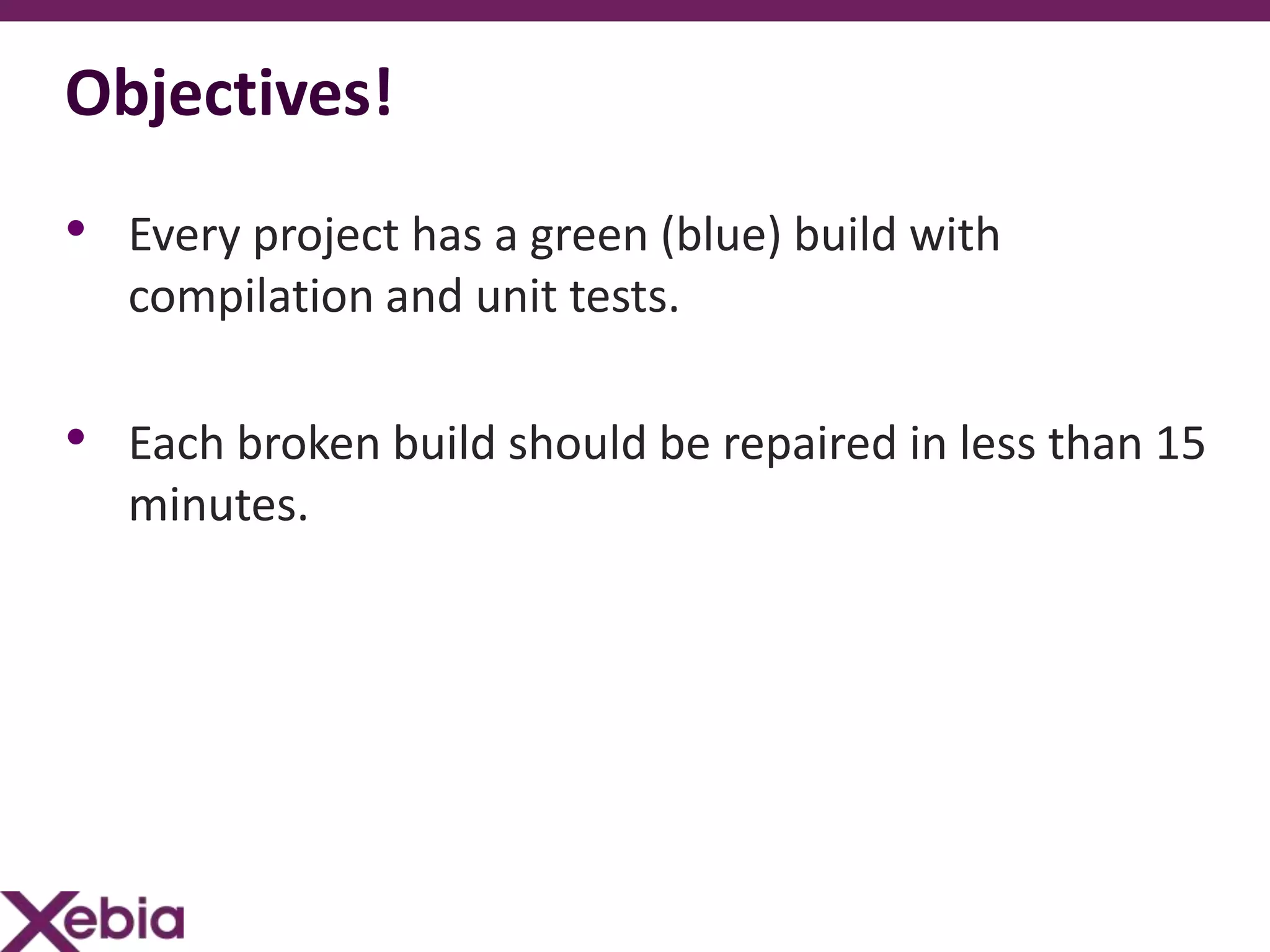 Objectives!

• Every project has a green (blue) build with compilation and unit tests.

• Each broken build should be repaired in less than 15 minutes.

Xebia